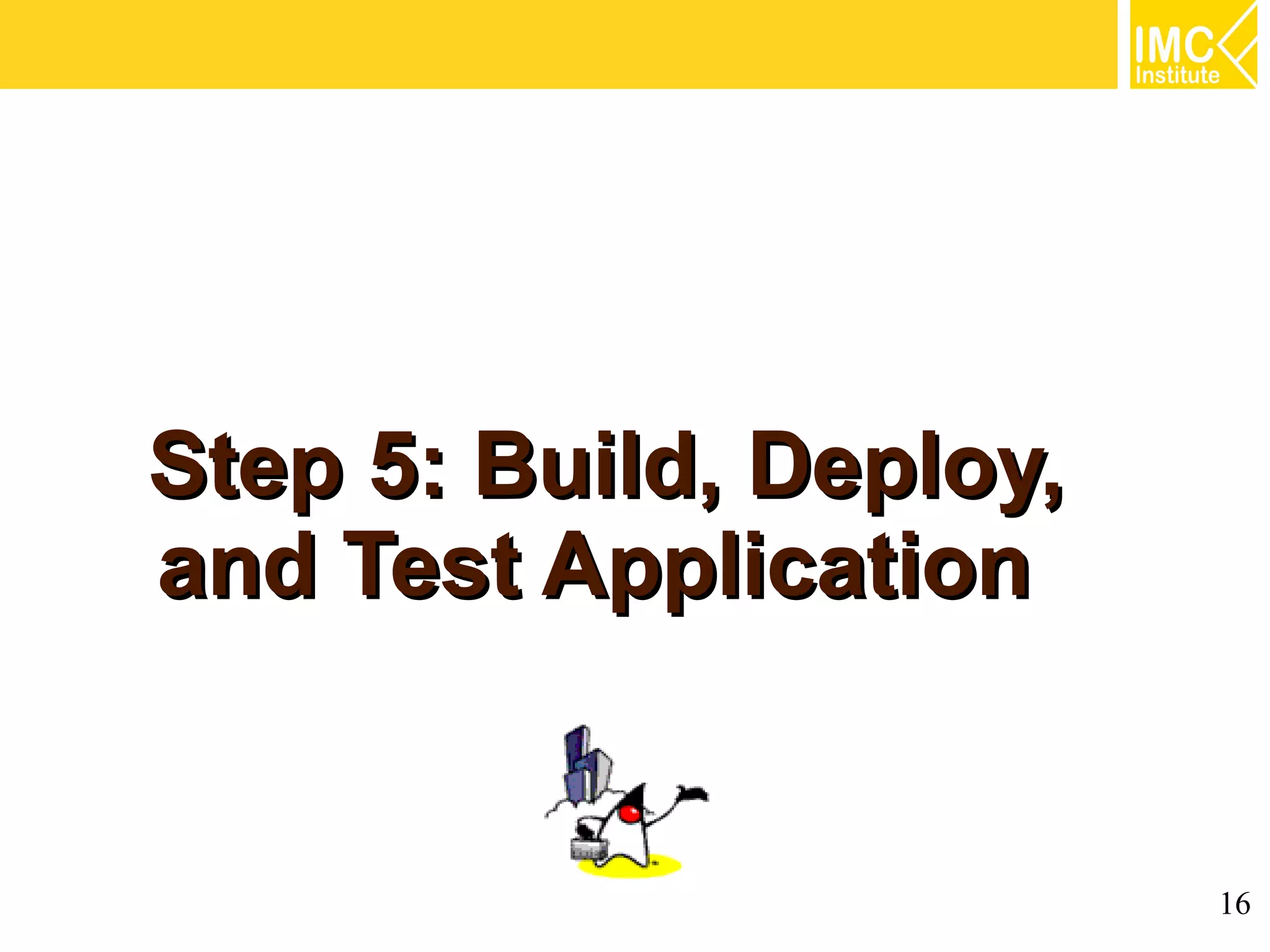 IMC Institute

Step 5: Build, Deploy, and Test Application

16